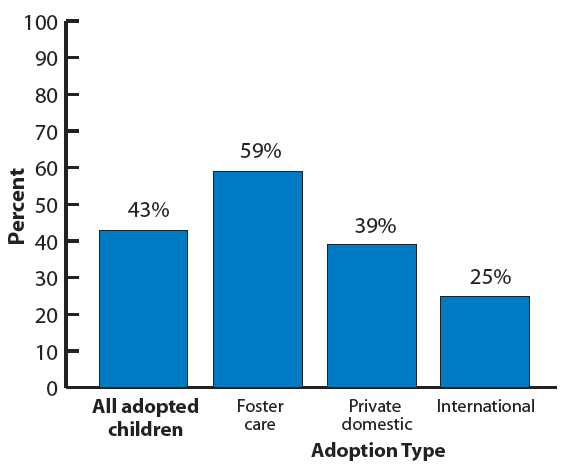 100
90
80
70
60
50
40
30
20
10
0
Percent
43%
59%
39%
25%
All adopted children
Foster care
Private domestic
International
Adoption Type